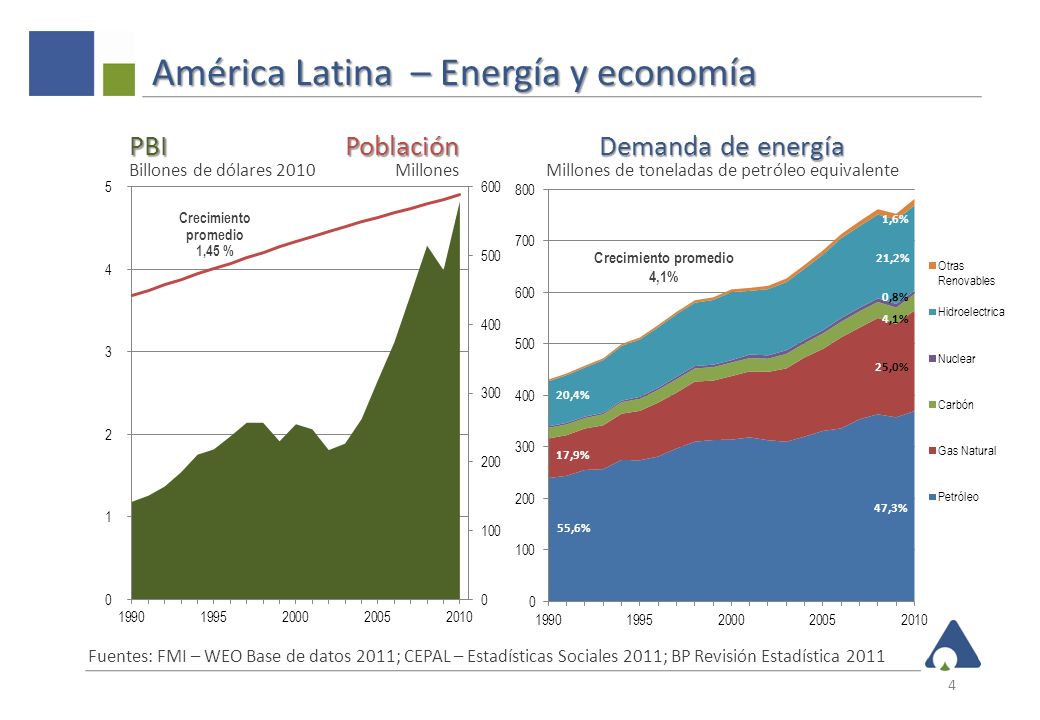 América Latina – Energía y economía

PBI
Billones de dólares 2010

Población
Millones

Crecimiento promedio 1,45 %

5
4
3
2
1
0

600
500
400
300
200
100
0

1990
1995
2000
2005
2010

Demanda de energía
Millones de toneladas de petróleo equivalente

Crecimiento promedio 4,1%

800
700
600
500
400
300
200
100
0

1990
1995
2000
2005
2010

20,4%
17,9%
55,6%
1,6%
21,2%
0,8%
4,1%
25,0%
47,3%

Otras Renovables
Hidroelectrica
Nuclear
Carbón
Gas Natural
Petróleo

Fuentes: FMI – WEO Base de datos 2011; CEPAL – Estadísticas Sociales 2011; BP Revisión Estadística 2011

4